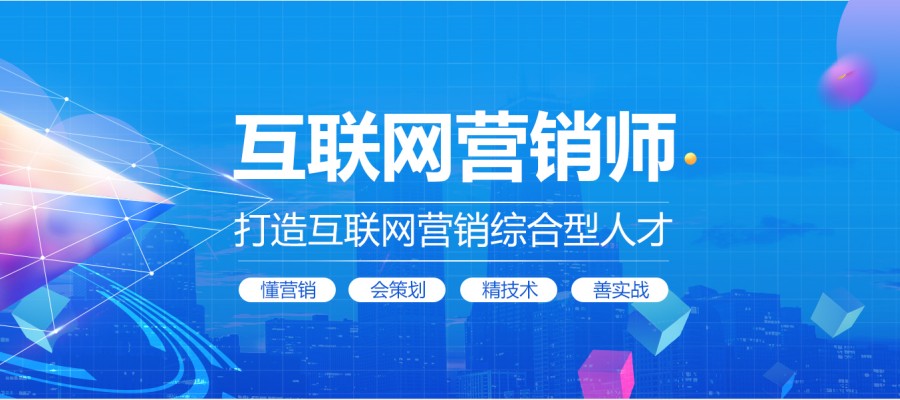 互联网营销师

打造互联网营销综合型人才

懂营销 会策划 精技术 善实战